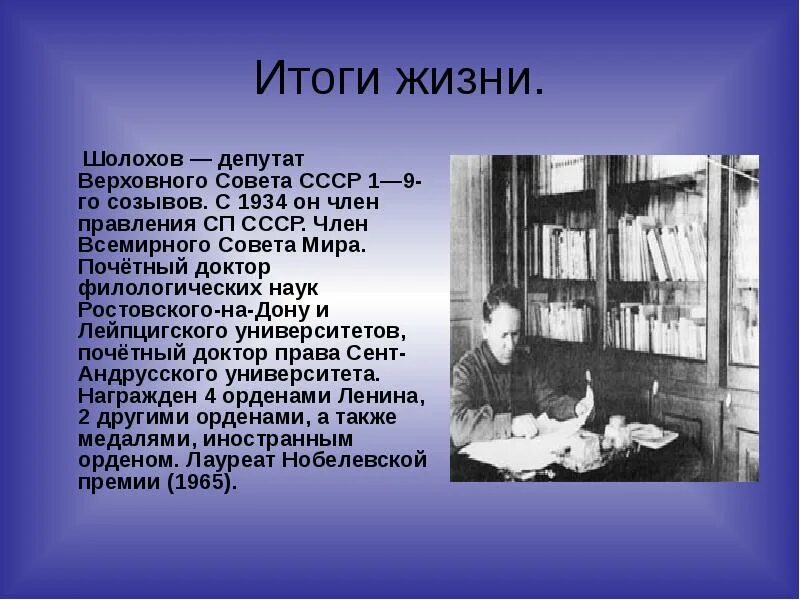 Итоги жизни.

Шолохов — депутат Верховного Совета СССР 1—9-го созывов. С 1934 он член правления СП СССР. Член Всемирного Совета Мира. Почётный доктор филологических наук Ростовского-на-Дону и Лейпцигского университетов, почётный доктор права Сент-Андрусского университета. Награжден 4 орденами Ленина, 2 другими орденами, а также медалями, иностранным орденом. Лауреат Нобелевской премии (1965).